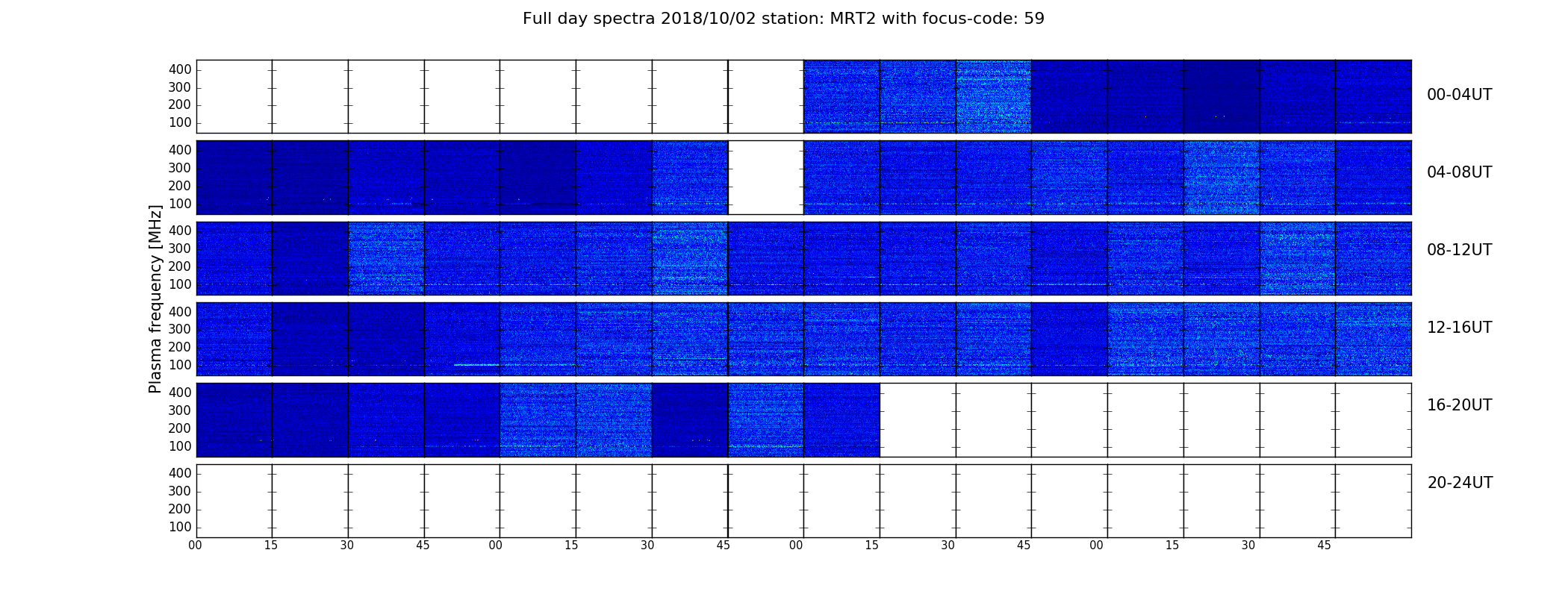 Full day spectra 2018/10/02 station: MRT2 with focus-code: 59

Plasma frequency [MHz]

400
300
200
100
00-04UT

400
300
200
100
04-08UT

400
300
200
100
08-12UT

400
300
200
100
12-16UT

400
300
200
100
16-20UT

400
300
200
100
20-24UT

00 15 30 45 00 15 30 45 00 15 30 45 00 15 30 45